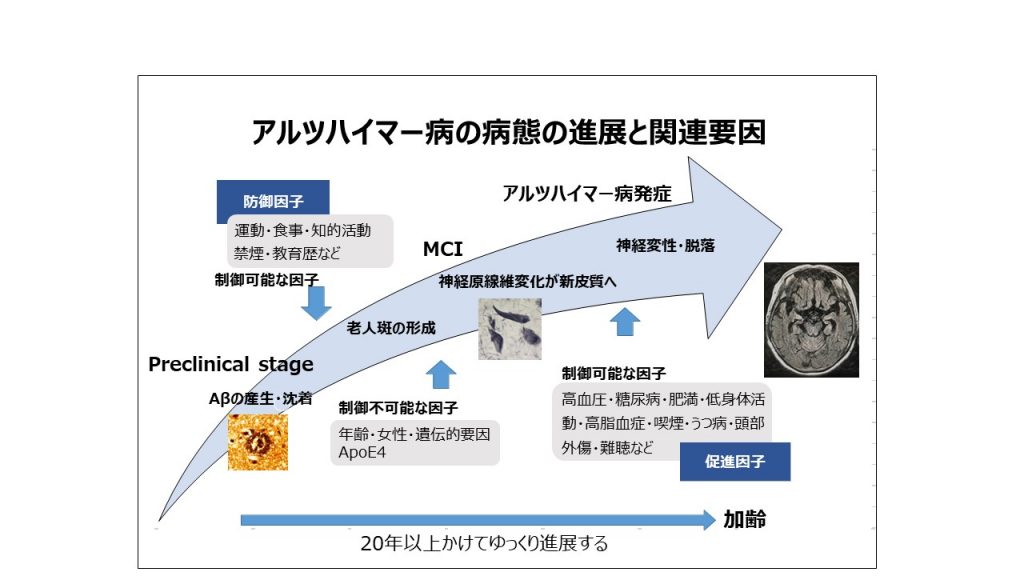 アルツハイマー病の病態の進展と関連要因

防御因子

運動・食事・知的活動
禁煙・教育歴など

制御可能な因子

アルツハイマー病発症

MCI

神経変性・脱落

神経原線維変化が新皮質へ

老人斑の形成

Preclinical stage

Aβの産生・沈着

制御不可能な因子

年齢・女性・遺伝的要因
ApoE4

制御可能な因子

高血圧・糖尿病・肥満・低身体活動・高脂血症・喫煙・うつ病・頭部外傷・難聴など

促進因子

加齢

20年以上かけてゆっくり進展する